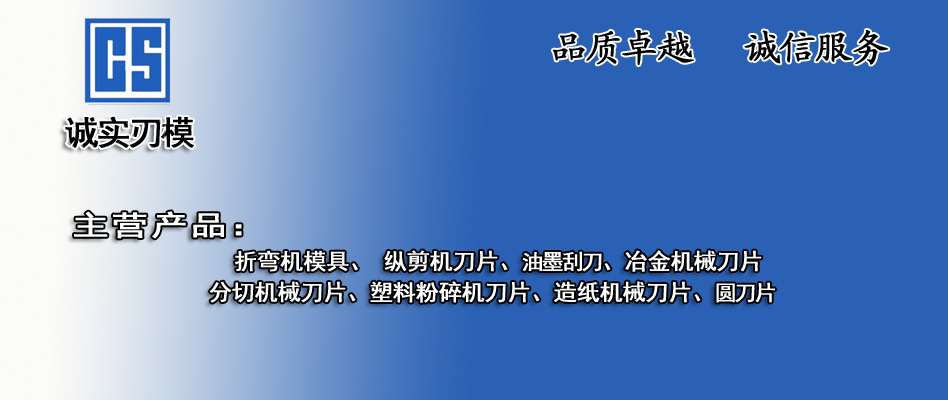 CS

诚实刃模

品质卓越　诚信服务

主营产品：

折弯机模具、 纵剪机刀片、油墨刮刀、冶金机械刀片
分切机械刀片、塑料粉碎机刀片、造纸机械刀片、圆刀片